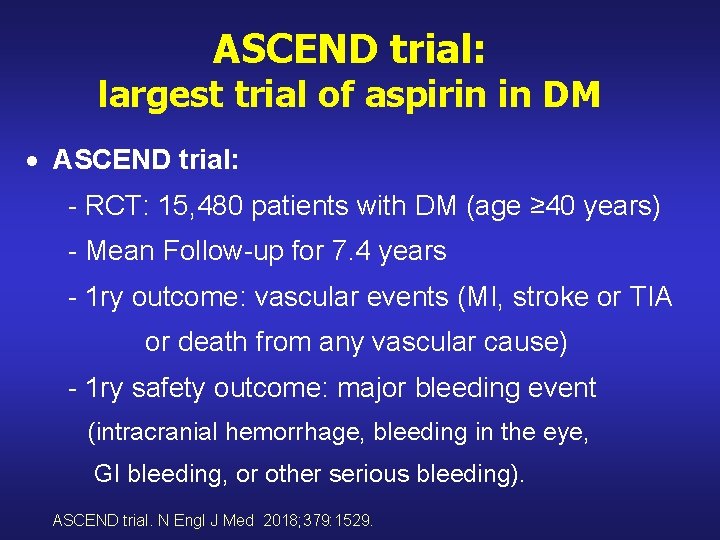 ASCEND trial:
largest trial of aspirin in DM

• ASCEND trial:

- RCT: 15,480 patients with DM (age ≥40 years)

- Mean Follow-up for 7.4 years

- 1ry outcome: vascular events (MI, stroke or TIA or death from any vascular cause)

- 1ry safety outcome: major bleeding event (intracranial hemorrhage, bleeding in the eye, GI bleeding, or other serious bleeding).

ASCEND trial. N Engl J Med 2018;379:1529.